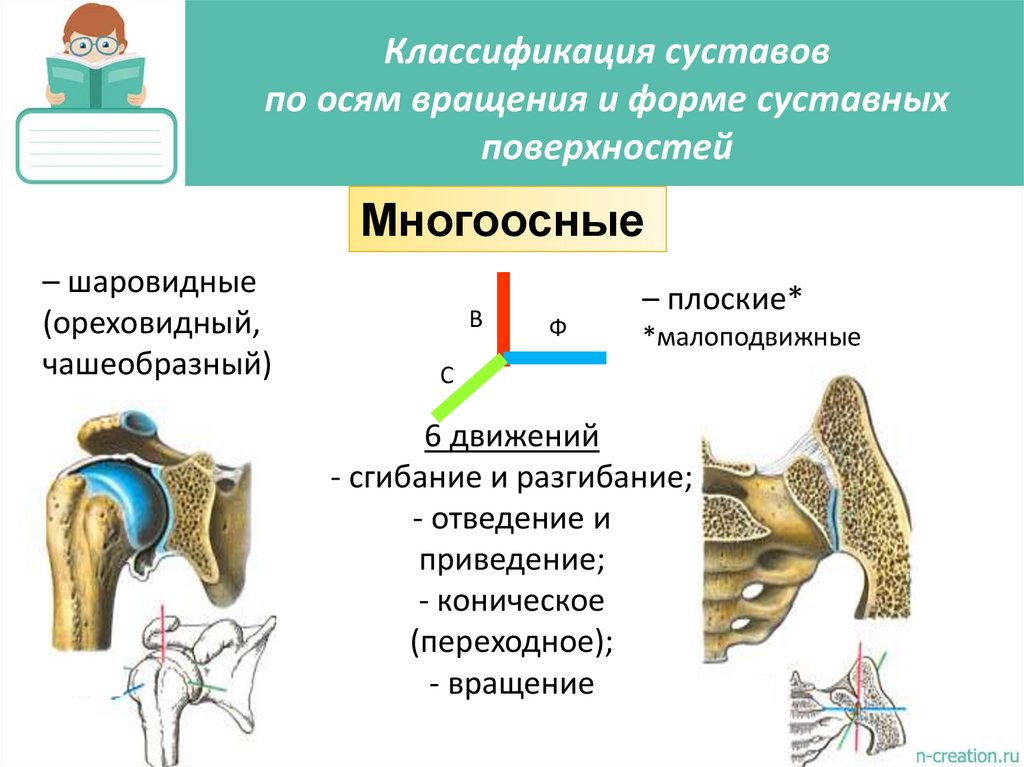 Классификация суставов по осям вращения и форме суставных поверхностей

Многоосные

– шаровидные (ореховидный, чашеобразный)

В

Ф

С

– плоские*
*малоподвижные

6 движений
- сгибание и разгибание;
- отведение и приведение;
- коническое (переходное);
- вращение

n-creation.ru